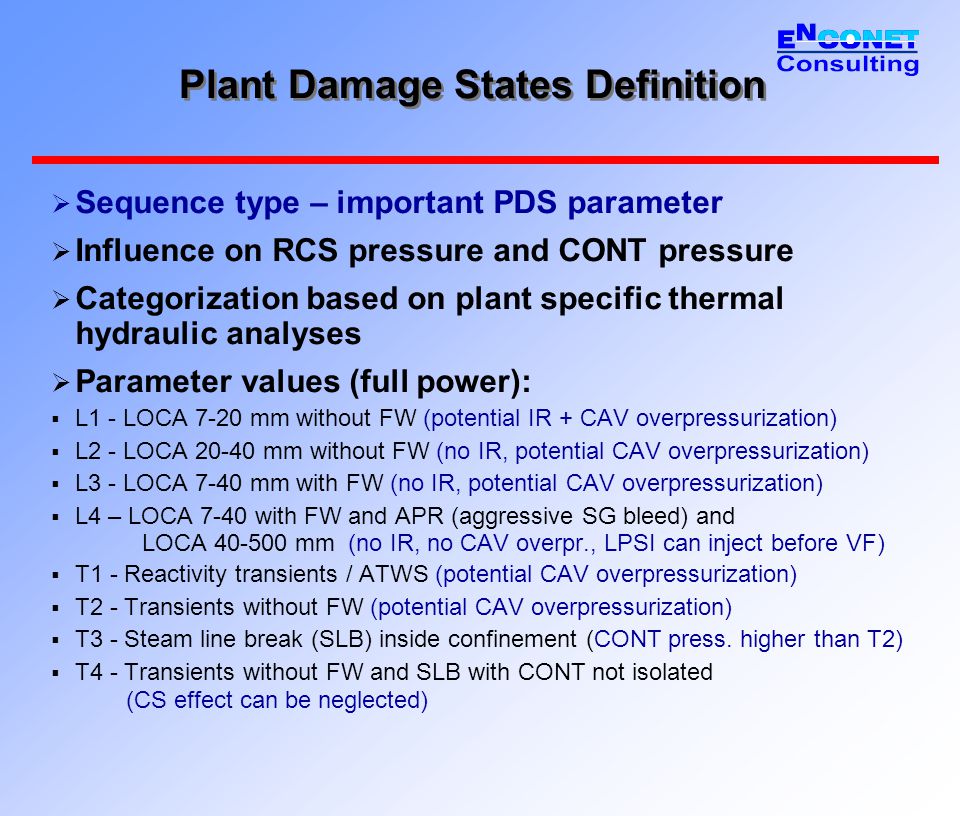 ENCONET Consulting

Plant Damage States Definition

➢ Sequence type – important PDS parameter

➢ Influence on RCS pressure and CONT pressure

➢ Categorization based on plant specific thermal hydraulic analyses

➢ Parameter values (full power):

▪ L1 - LOCA 7-20 mm without FW (potential IR + CAV overpressurization)

▪ L2 - LOCA 20-40 mm without FW (no IR, potential CAV overpressurization)

▪ L3 - LOCA 7-40 mm with FW (no IR, potential CAV overpressurization)

▪ L4 – LOCA 7-40 with FW and APR (aggressive SG bleed) and LOCA 40-500 mm (no IR, no CAV overpr., LPSI can inject before VF)

▪ T1 - Reactivity transients / ATWS (potential CAV overpressurization)

▪ T2 - Transients without FW (potential CAV overpressurization)

▪ T3 - Steam line break (SLB) inside confinement (CONT press. higher than T2)

▪ T4 - Transients without FW and SLB with CONT not isolated (CS effect can be neglected)